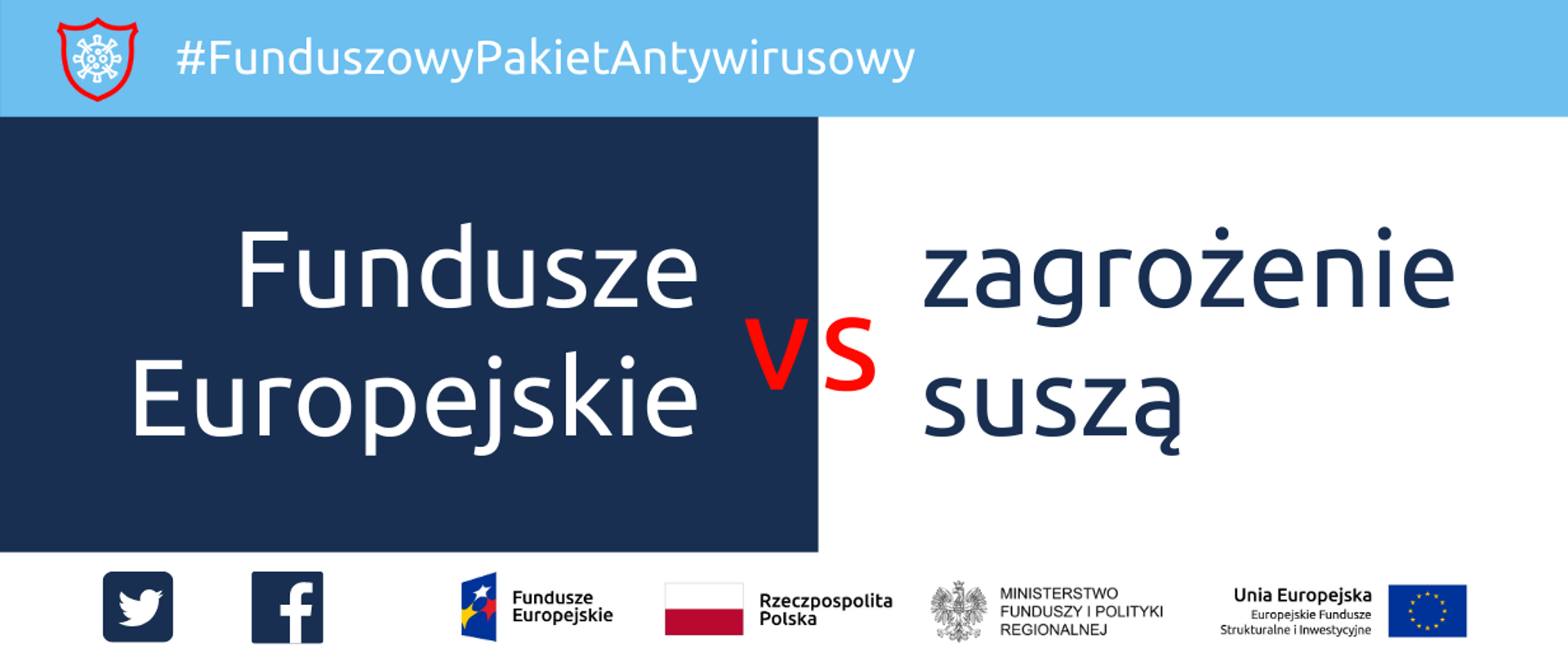 #FunduszowyPakietAntywirusowy

Fundusze Europejskie vs zagrożenie suszą

Fundusze Europejskie

Rzeczpospolita Polska

MINISTERSTWO FUNDUSZY I POLITYKI REGIONALNEJ

Unia Europejska
Europejskie Fundusze Strukturalne i Inwestycyjne